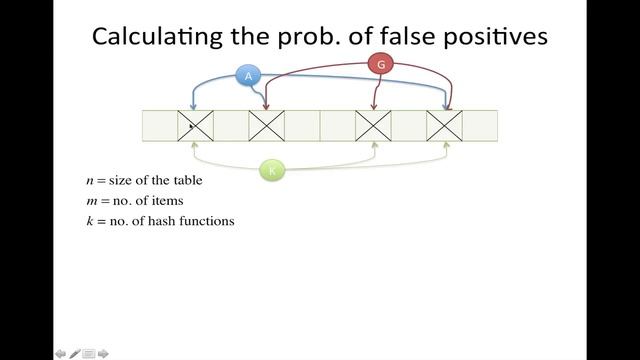 Calculating the prob. of false positives

A

G

K

$n$ = size of the table
$m$ = no. of items
$k$ = no. of hash functions